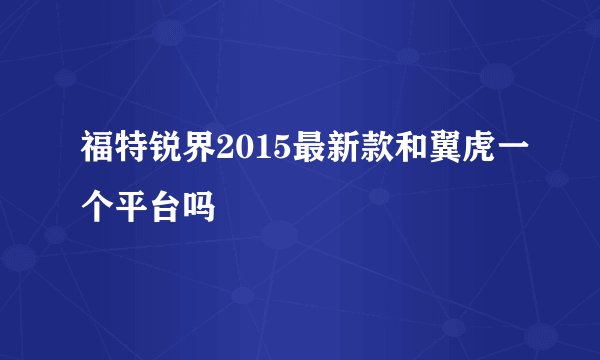 福特锐界2015最新款和翼虎一个平台吗